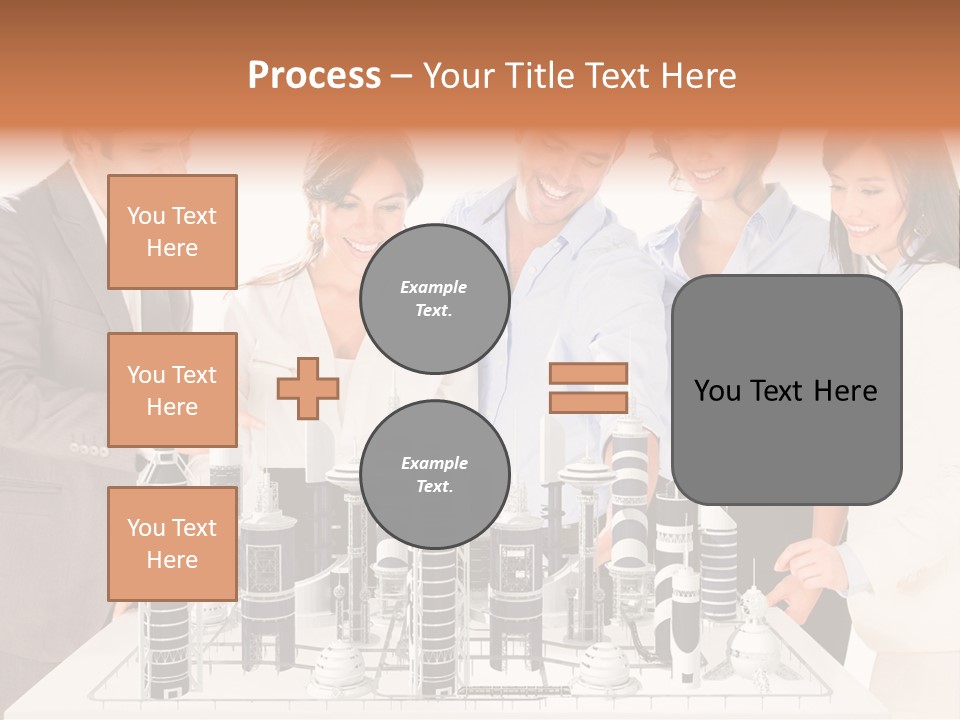 Process – Your Title Text Here

You Text Here

You Text Here

You Text Here

Example Text.

Example Text.

You Text Here